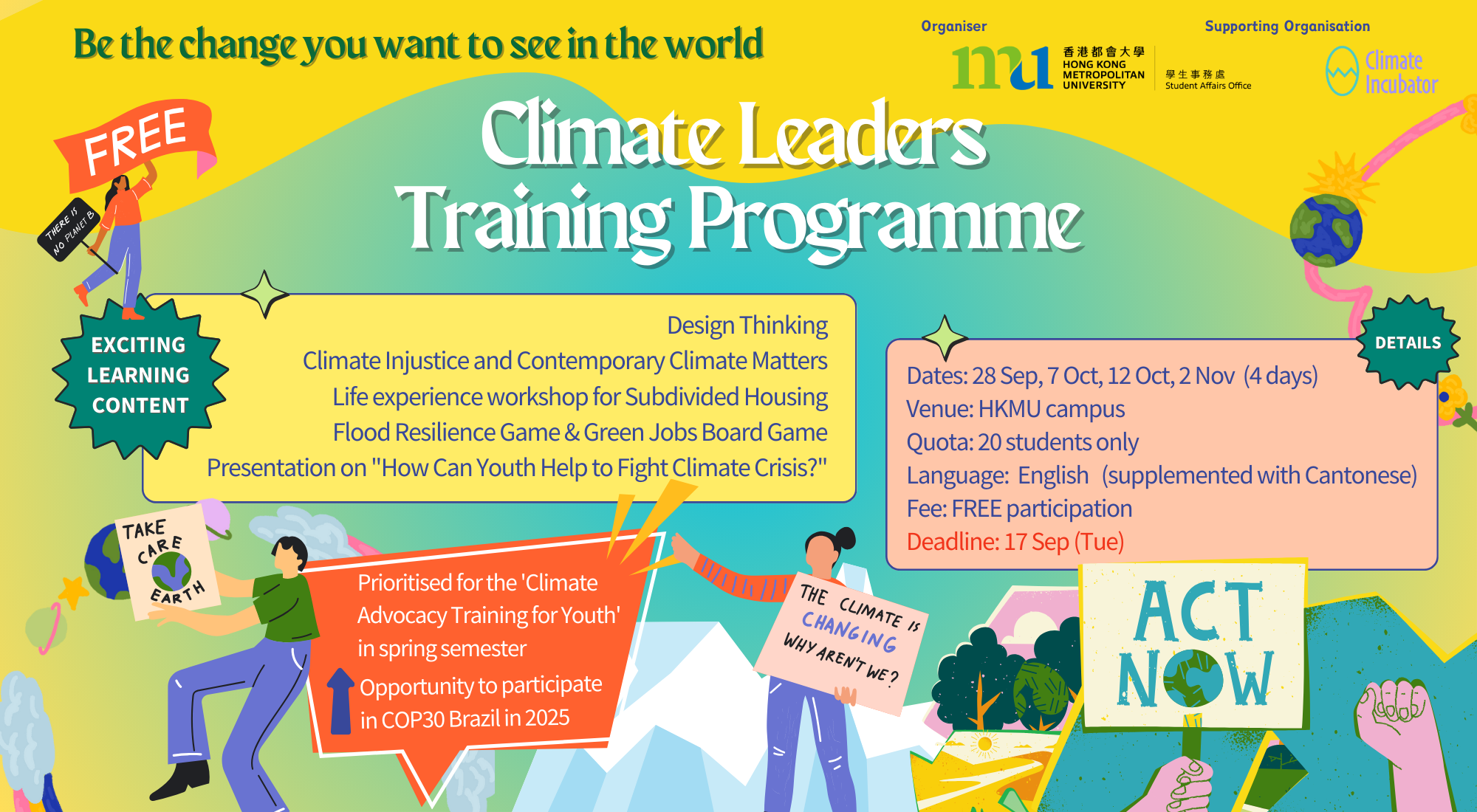 Be the change you want to see in the world

Organiser
mu 香港都會大學 HONG KONG METROPOLITAN UNIVERSITY
學生事務處 Student Affairs Office

Supporting Organisation
Climate Incubator

FREE

THERE IS NO PLANET B

Climate Leaders Training Programme

EXCITING LEARNING CONTENT

Design Thinking
Climate Injustice and Contemporary Climate Matters
Life experience workshop for Subdivided Housing
Flood Resilience Game & Green Jobs Board Game
Presentation on "How Can Youth Help to Fight Climate Crisis?"

DETAILS

Dates: 28 Sep, 7 Oct, 12 Oct, 2 Nov (4 days)
Venue: HKMU campus
Quota: 20 students only
Language: English (supplemented with Cantonese)
Fee: FREE participation
Deadline: 17 Sep (Tue)

TAKE CARE EARTH

Prioritised for the 'Climate Advocacy Training for Youth' in spring semester
Opportunity to participate in COP30 Brazil in 2025

THE CLIMATE IS CHANGING WHY AREN'T WE?

ACT NOW